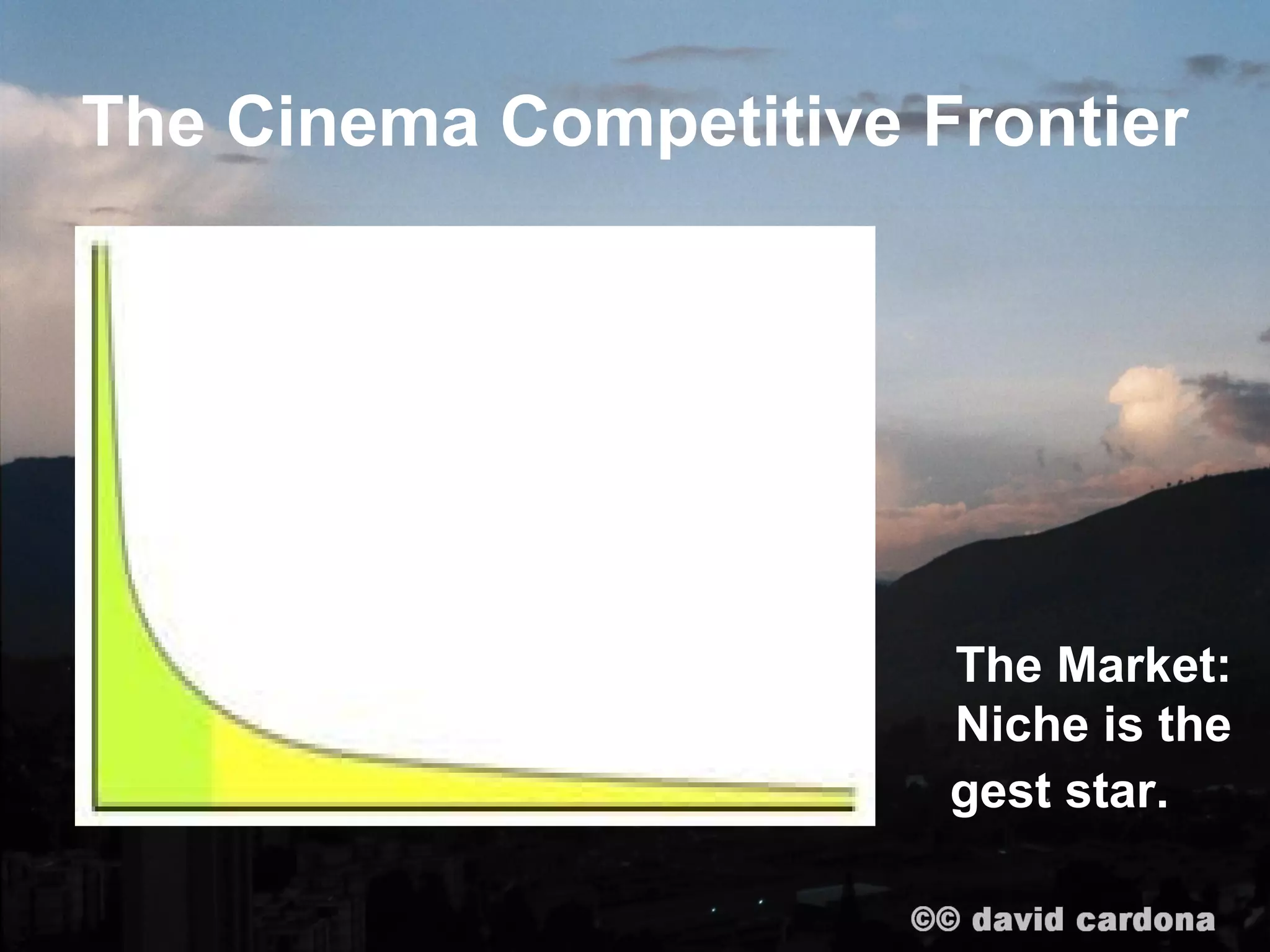 The Cinema Competitive Frontier

The Market: Niche is the gest star.

©© david cardona